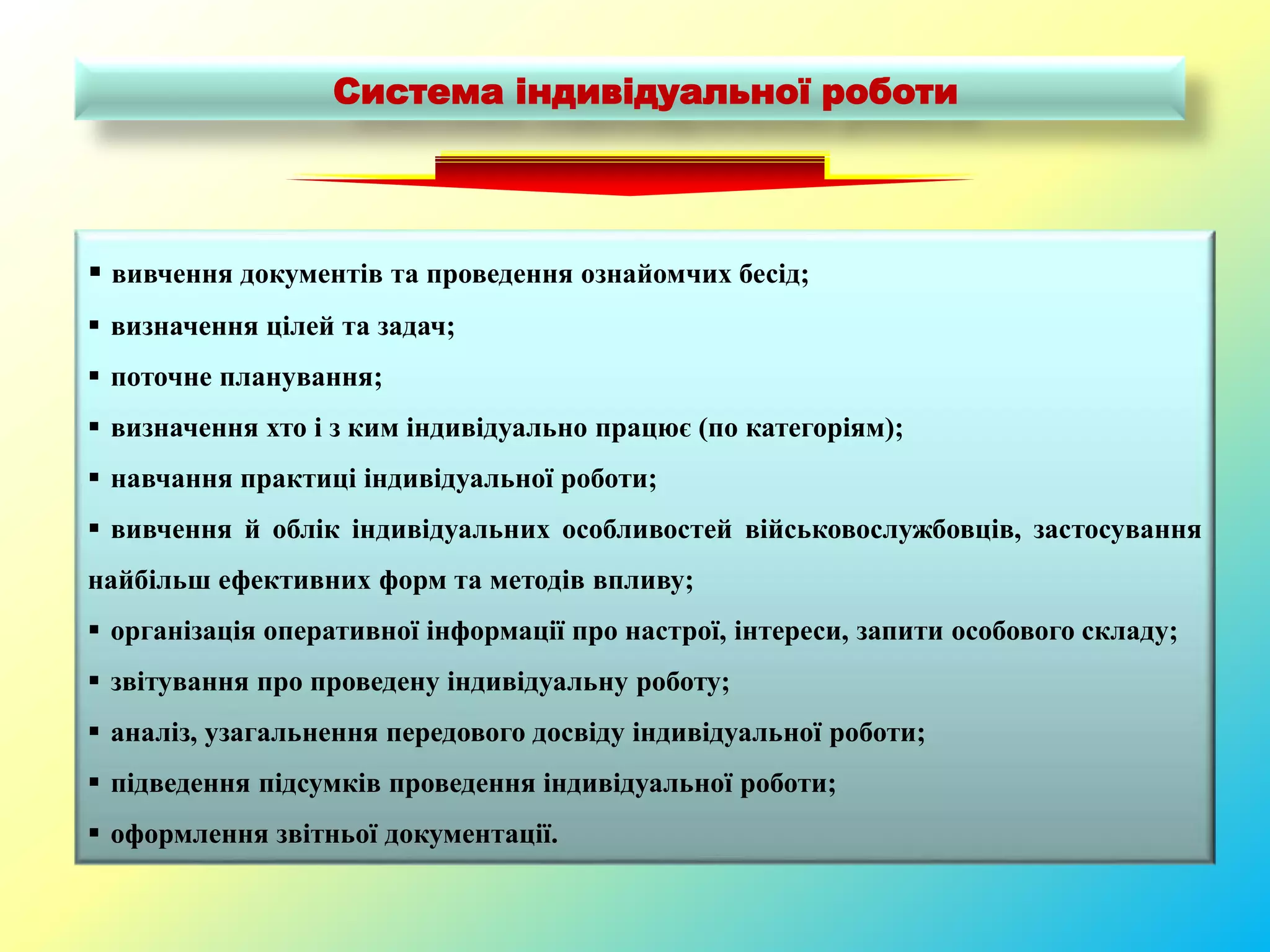 Система індивідуальної роботи

▪ вивчення документів та проведення ознайомчих бесід;

▪ визначення цілей та задач;

▪ поточне планування;

▪ визначення хто і з ким індивідуально працює (по категоріям);

▪ навчання практиці індивідуальної роботи;

▪ вивчення й облік індивідуальних особливостей військовослужбовців, застосування найбільш ефективних форм та методів впливу;

▪ організація оперативної інформації про настрої, інтереси, запити особового складу;

▪ звітування про проведену індивідуальну роботу;

▪ аналіз, узагальнення передового досвіду індивідуальної роботи;

▪ підведення підсумків проведення індивідуальної роботи;

▪ оформлення звітньої документації.